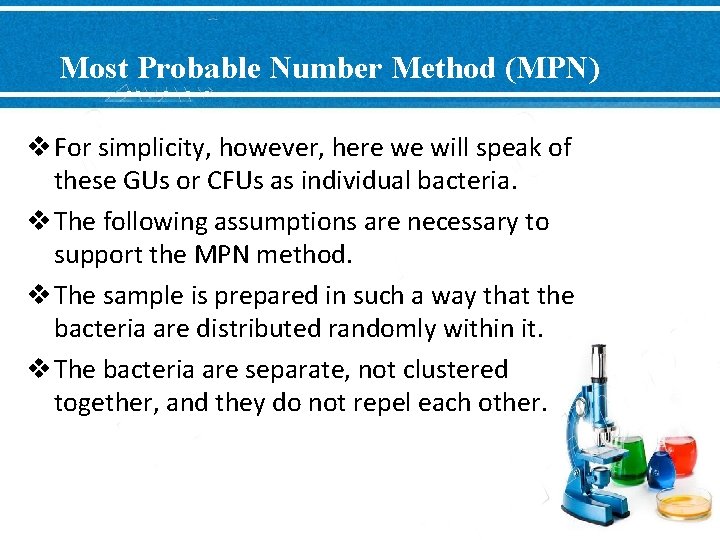 Most Probable Number Method (MPN)

❖ For simplicity, however, here we will speak of these GUs or CFUs as individual bacteria.

❖ The following assumptions are necessary to support the MPN method.

❖ The sample is prepared in such a way that the bacteria are distributed randomly within it.

❖ The bacteria are separate, not clustered together, and they do not repel each other.